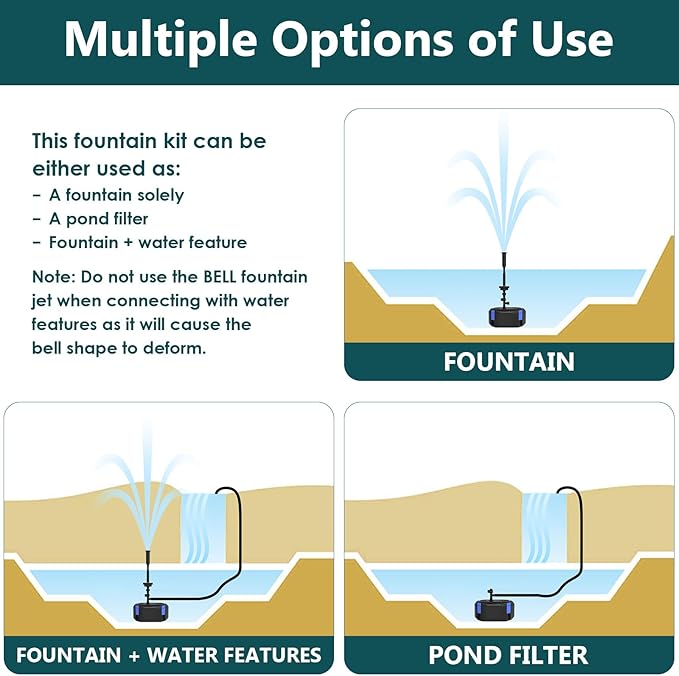 Multiple Options of Use

This fountain kit can be either used as:
- A fountain solely
- A pond filter
- Fountain + water feature

Note: Do not use the BELL fountain jet when connecting with water features as it will cause the bell shape to deform.

FOUNTAIN

FOUNTAIN + WATER FEATURES

POND FILTER